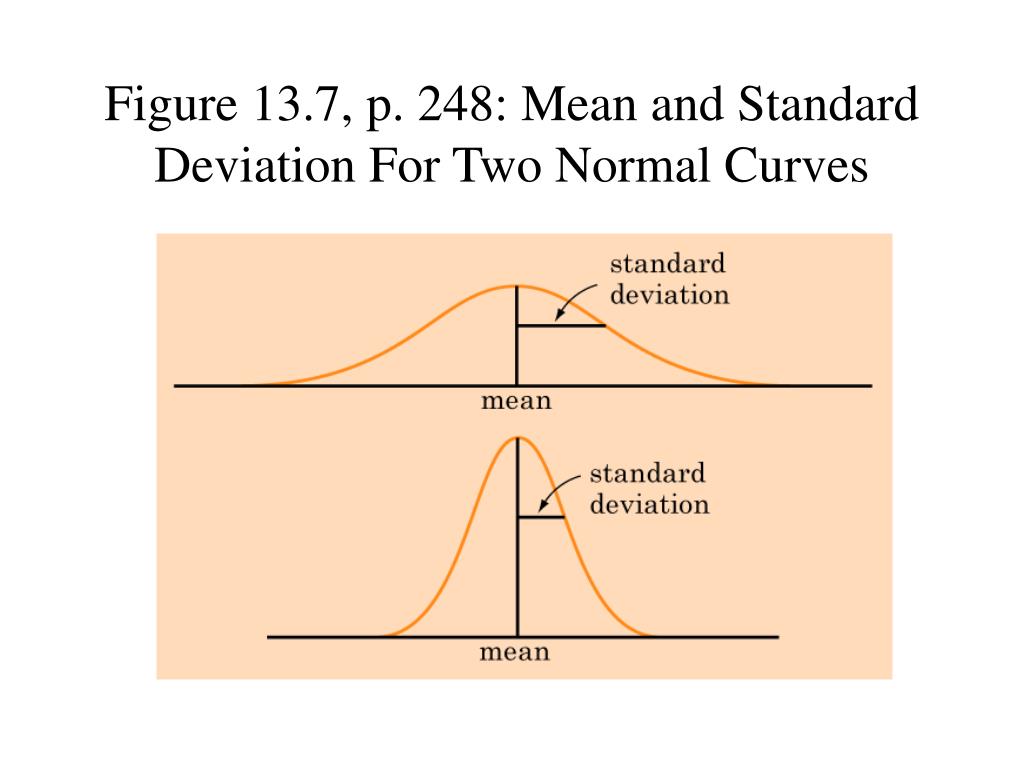 Figure 13.7, p. 248: Mean and Standard Deviation For Two Normal Curves

standard deviation

mean

standard deviation

mean